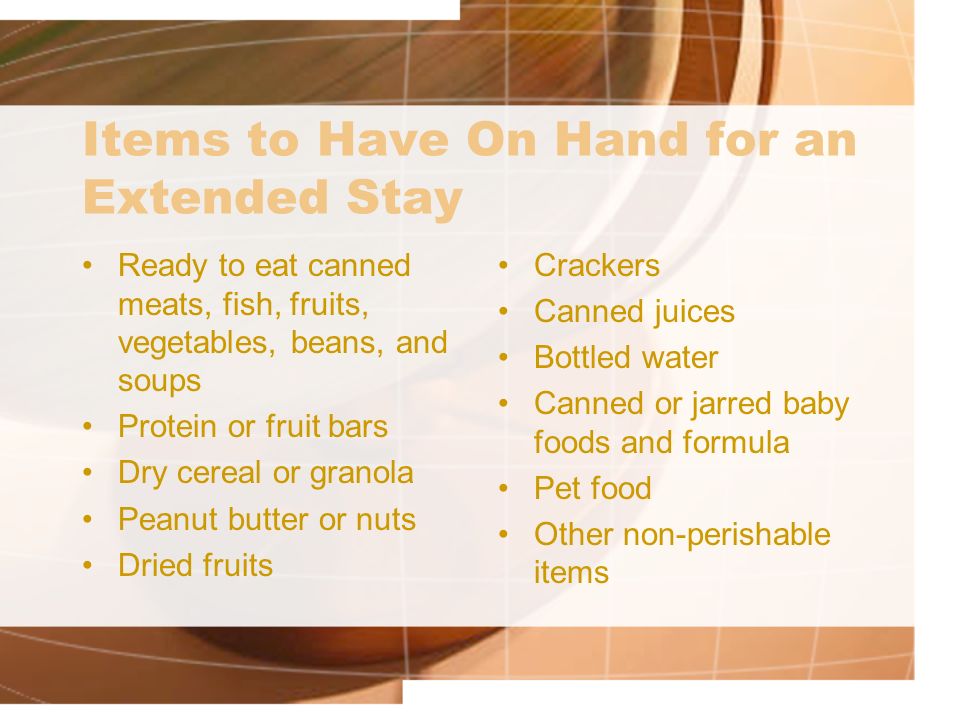 Items to Have On Hand for an Extended Stay

• Ready to eat canned meats, fish, fruits, vegetables, beans, and soups
• Protein or fruit bars
• Dry cereal or granola
• Peanut butter or nuts
• Dried fruits

• Crackers
• Canned juices
• Bottled water
• Canned or jarred baby foods and formula
• Pet food
• Other non-perishable items